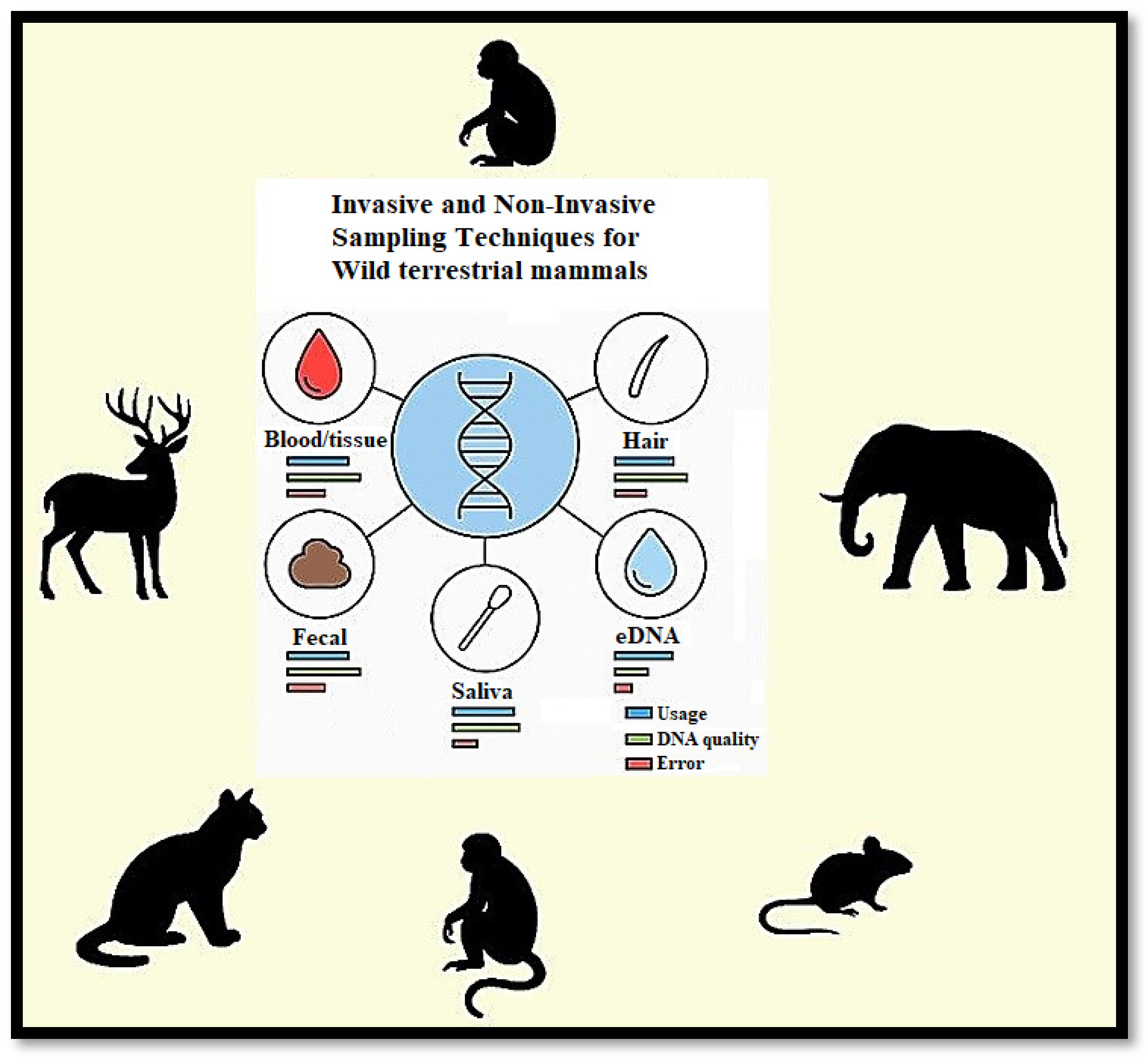 Invasive and Non-Invasive Sampling Techniques for Wild terrestrial mammals

Blood/tissue

Hair

Fecal

Saliva

eDNA

Usage
DNA quality
Error